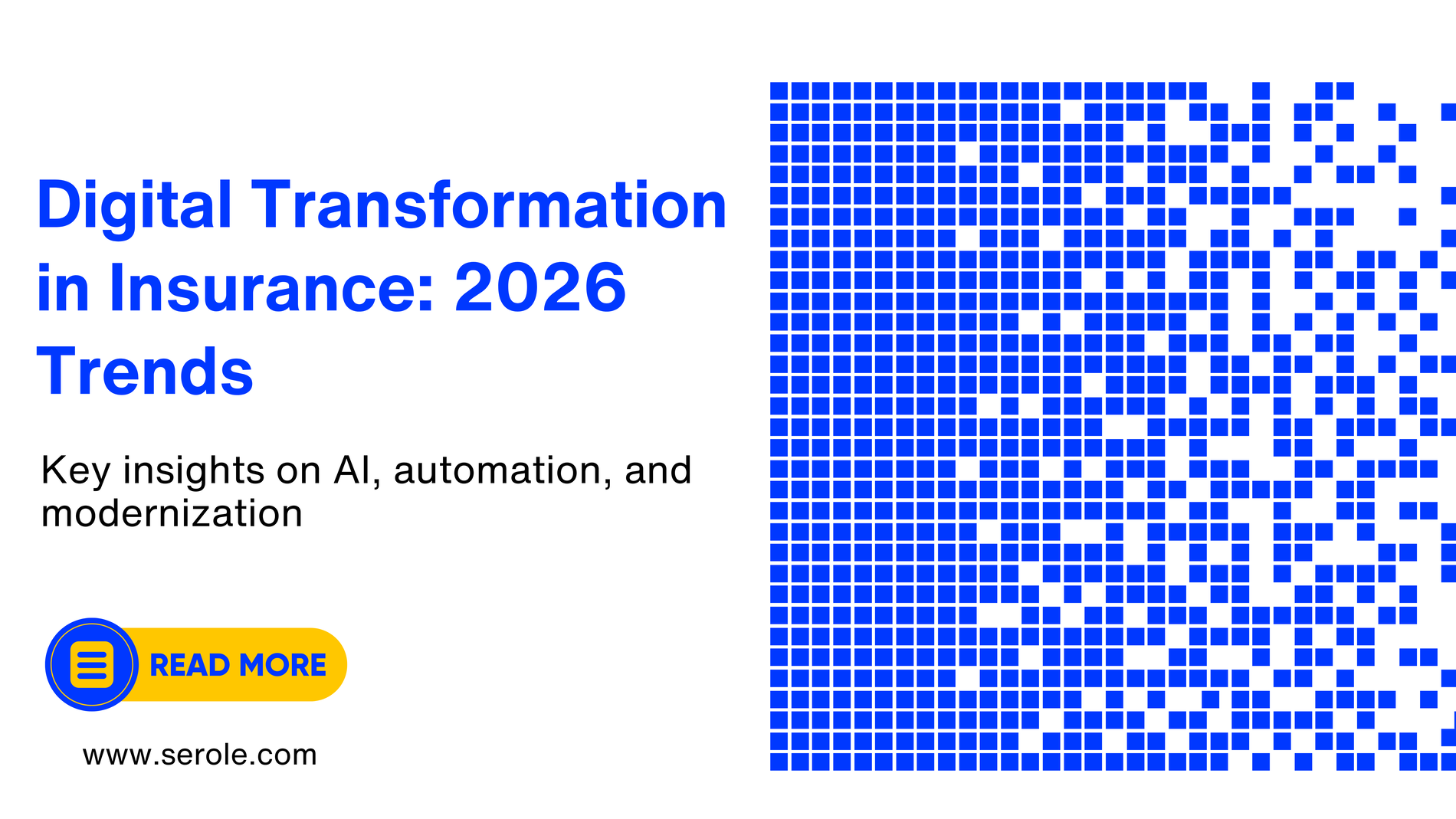 Digital Transformation in Insurance: 2026 Trends

Key insights on AI, automation, and modernization

READ MORE

www.serole.com